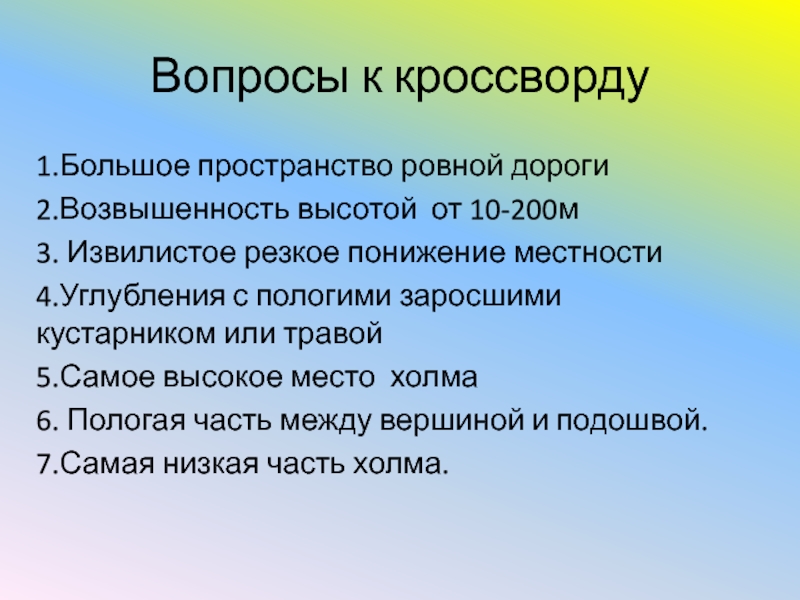 Вопросы к кроссворду

1.Большое пространство ровной дороги
2.Возвышенность высотой от 10-200м
3. Извилистое резкое понижение местности
4.Углубления с пологими заросшими кустарником или травой
5.Самое высокое место холма
6. Пологая часть между вершиной и подошвой.
7.Самая низкая часть холма.